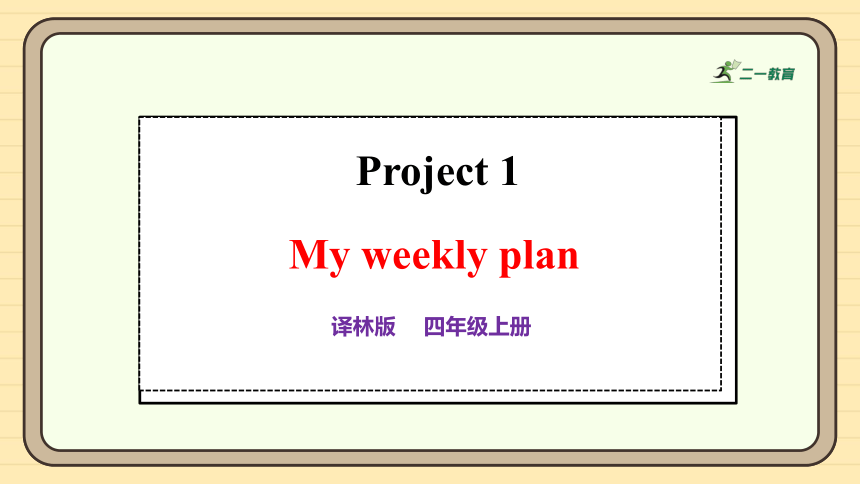 二一教育

Project 1

My weekly plan

译林版　四年级上册